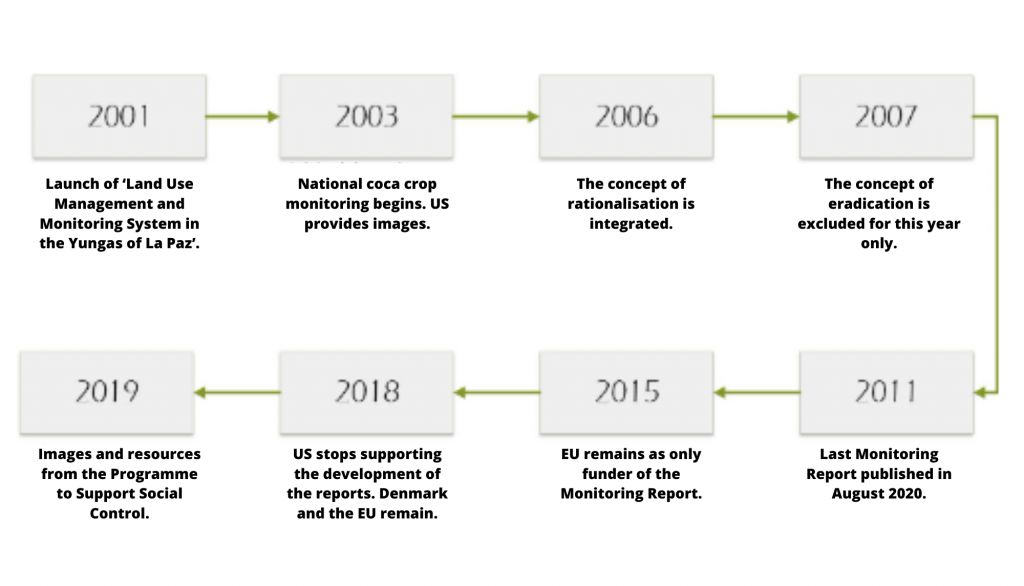 2001

Launch of 'Land Use Management and Monitoring System in the Yungas of La Paz'.

2003

National coca crop monitoring begins. US provides images.

2006

The concept of rationalisation is integrated.

2007

The concept of eradication is excluded for this year only.

2011

Last Monitoring Report published in August 2020.

2015

EU remains as only funder of the Monitoring Report.

2018

US stops supporting the development of the reports. Denmark and the EU remain.

2019

Images and resources from the Programme to Support Social Control.